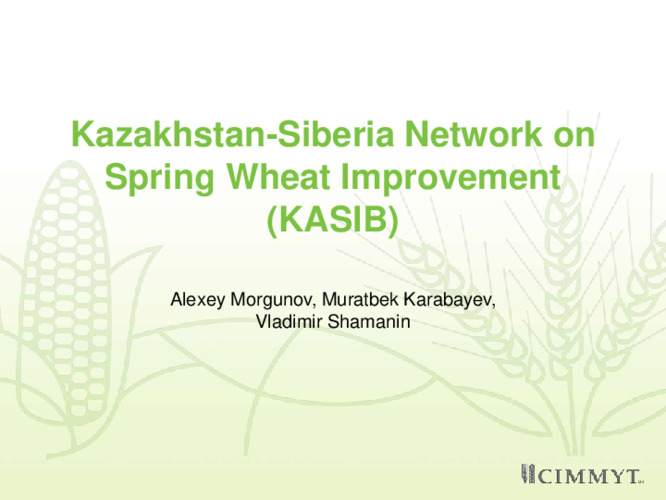 Kazakhstan-Siberia Network on Spring Wheat Improvement (KASIB)

Alexey Morgunov, Muratbek Karabayev, Vladimir Shamanin

CIMMYT